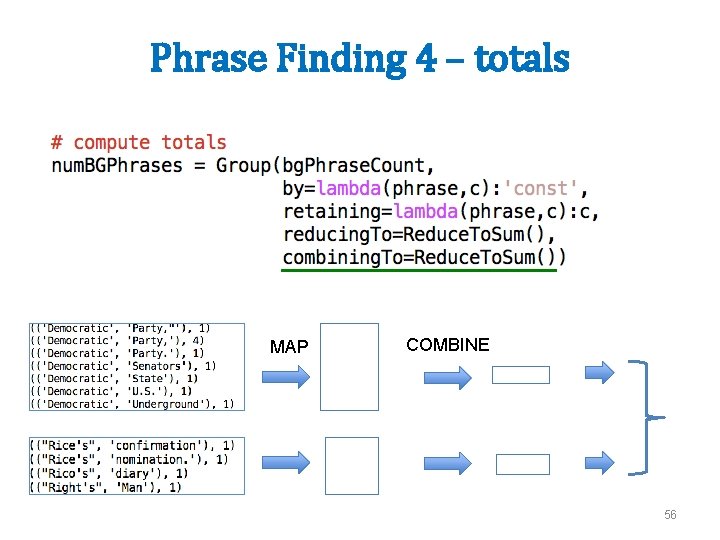 Phrase Finding 4 – totals

# compute totals
numBGPhrases = Group(bgPhraseCount,
by=lambda(phrase,c):'const',
retaining=lambda(phrase,c):c,
reducingTo=ReduceToSum(),
combiningTo=ReduceToSum())

(('Democratic', 'Party,"'), 1)
(('Democratic', 'Party,'), 4)
(('Democratic', 'Party.'), 1)
(('Democratic', 'Senators'), 1)
(('Democratic', 'State'), 1)
(('Democratic', 'U.S.'), 1)
(('Democratic', 'Underground'), 1)

MAP

COMBINE

(("Rice's", 'confirmation'), 1)
(("Rice's", 'nomination.'), 1)
(("Rico's", 'diary'), 1)
(("Right's", 'Man'), 1)

56